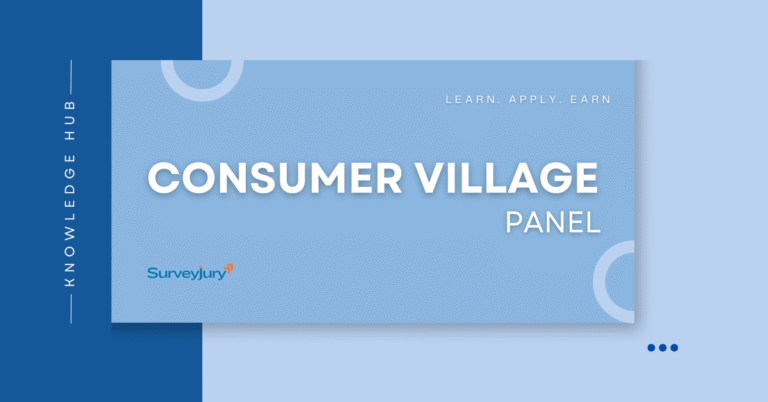 KNOWLEDGE HUB

LEARN. APPLY. EARN

CONSUMER VILLAGE
PANEL

SurveyJury